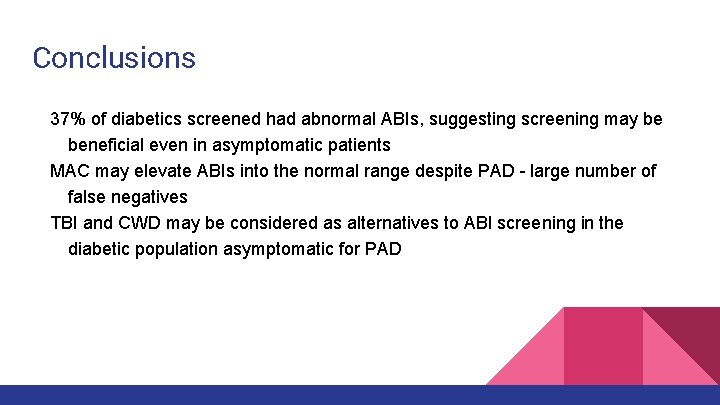 Conclusions

37% of diabetics screened had abnormal ABIs, suggesting screening may be beneficial even in asymptomatic patients

MAC may elevate ABIs into the normal range despite PAD - large number of false negatives

TBI and CWD may be considered as alternatives to ABI screening in the diabetic population asymptomatic for PAD